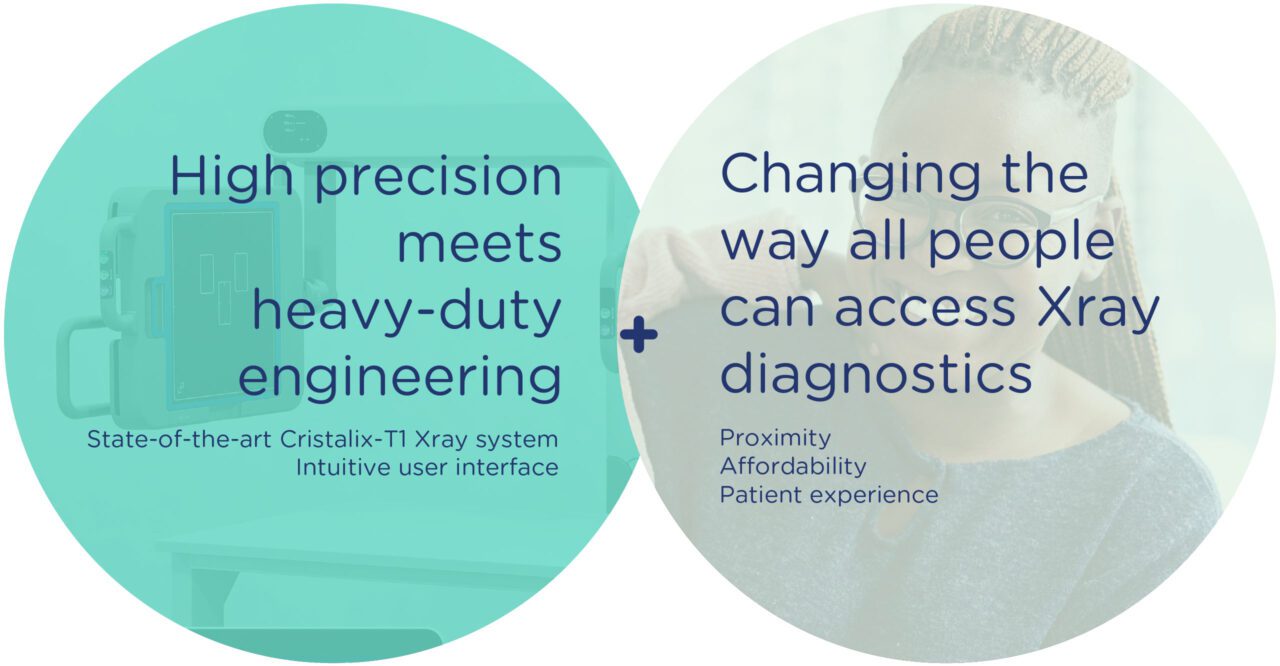 High precision meets heavy-duty engineering

State-of-the-art Cristalix-T1 Xray system
Intuitive user interface

+

Changing the way all people can access Xray diagnostics

Proximity
Affordability
Patient experience